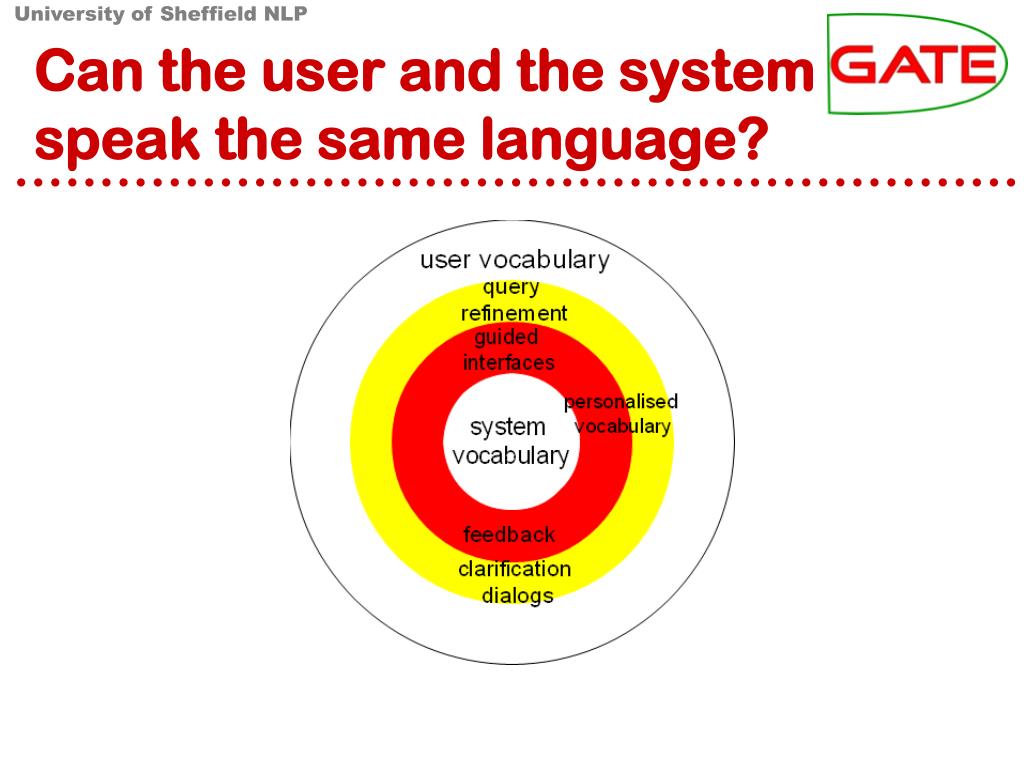 University of Sheffield NLP

GATE

Can the user and the system speak the same language?

user vocabulary

query refinement

guided interfaces

personalised vocabulary

system vocabulary

feedback

clarification dialogs